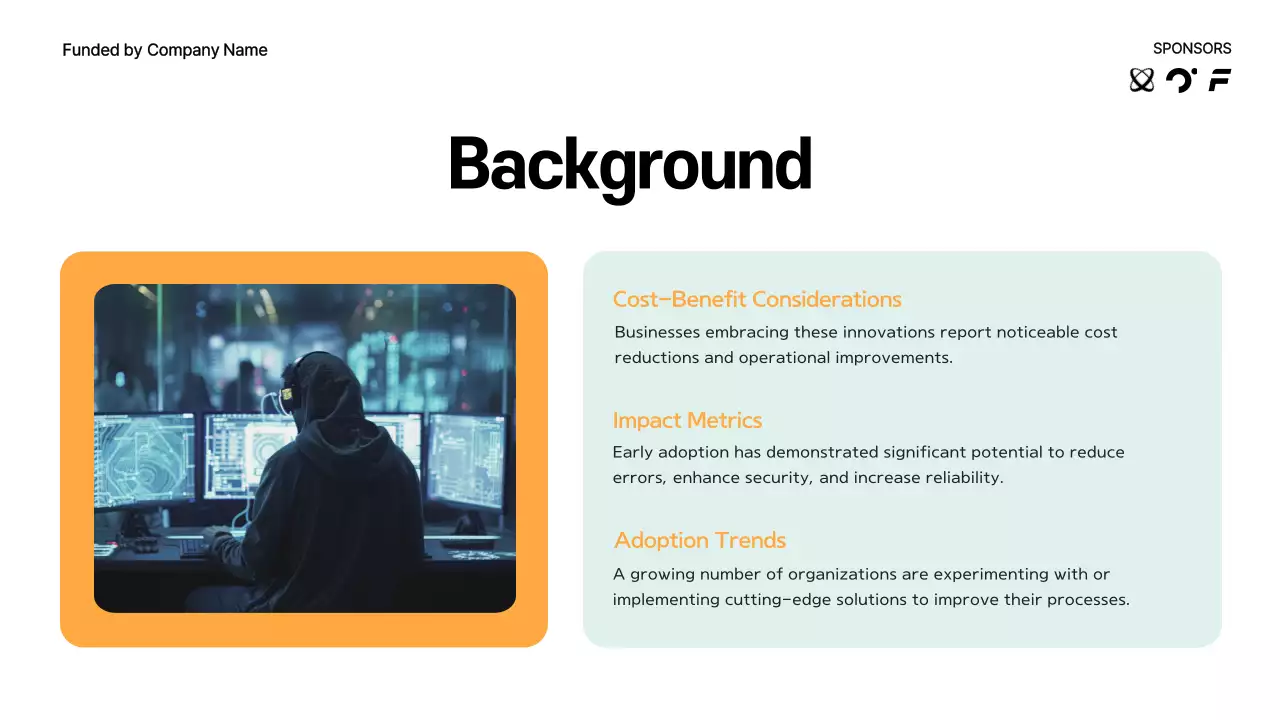 Funded by Company Name

SPONSORS

Background

Cost-Benefit Considerations

Businesses embracing these innovations report noticeable cost reductions and operational improvements.

Impact Metrics

Early adoption has demonstrated significant potential to reduce errors, enhance security, and increase reliability.

Adoption Trends

A growing number of organizations are experimenting with or implementing cutting-edge solutions to improve their processes.